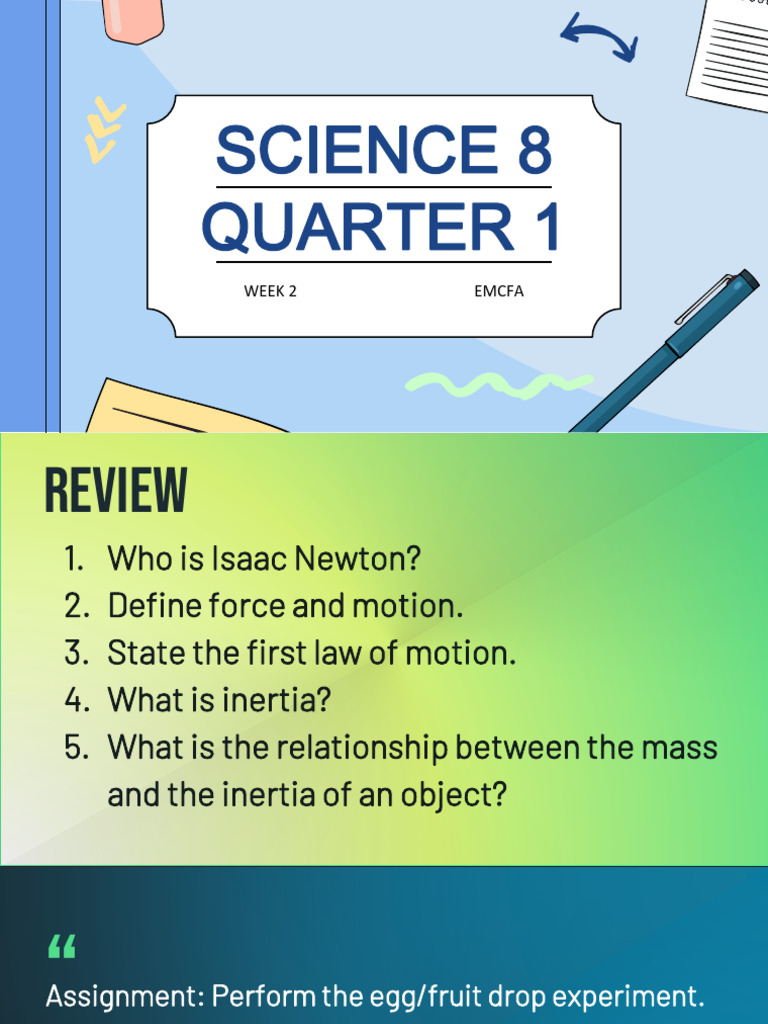 SCIENCE 8
QUARTER 1

WEEK 2 EMCFA

REVIEW

1. Who is Isaac Newton?
2. Define force and motion.
3. State the first law of motion.
4. What is inertia?
5. What is the relationship between the mass and the inertia of an object?

“

Assignment: Perform the egg/fruit drop experiment.